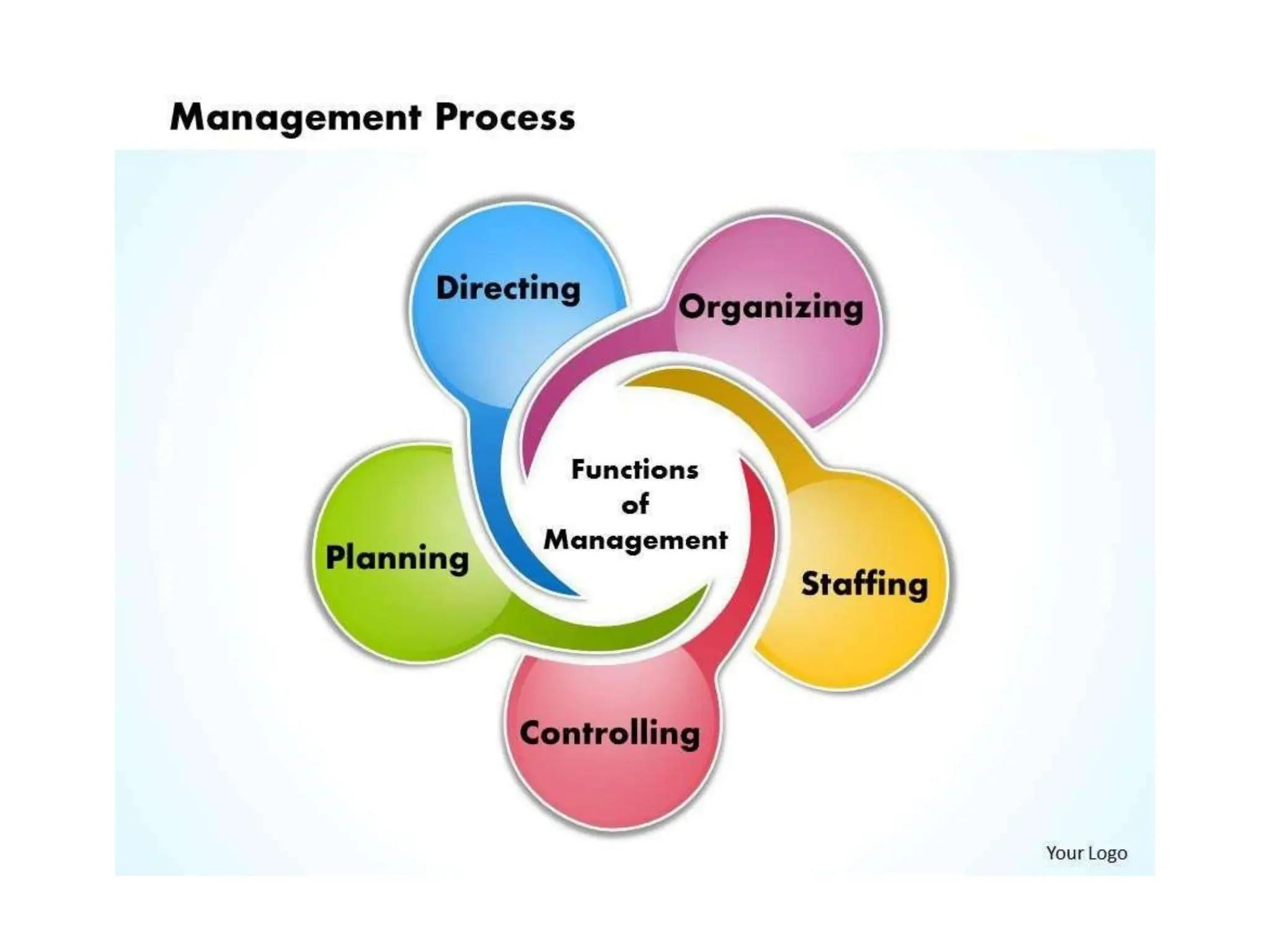 Management Process

Directing

Organizing

Functions of Management

Planning

Staffing

Controlling

Your Logo